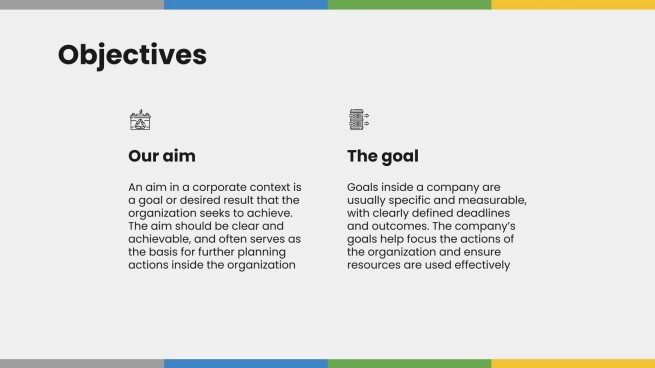 Objectives

Our aim

An aim in a corporate context is a goal or desired result that the organization seeks to achieve. The aim should be clear and achievable, and often serves as the basis for further planning actions inside the organization

The goal

Goals inside a company are usually specific and measurable, with clearly defined deadlines and outcomes. The company's goals help focus the actions of the organization and ensure resources are used effectively